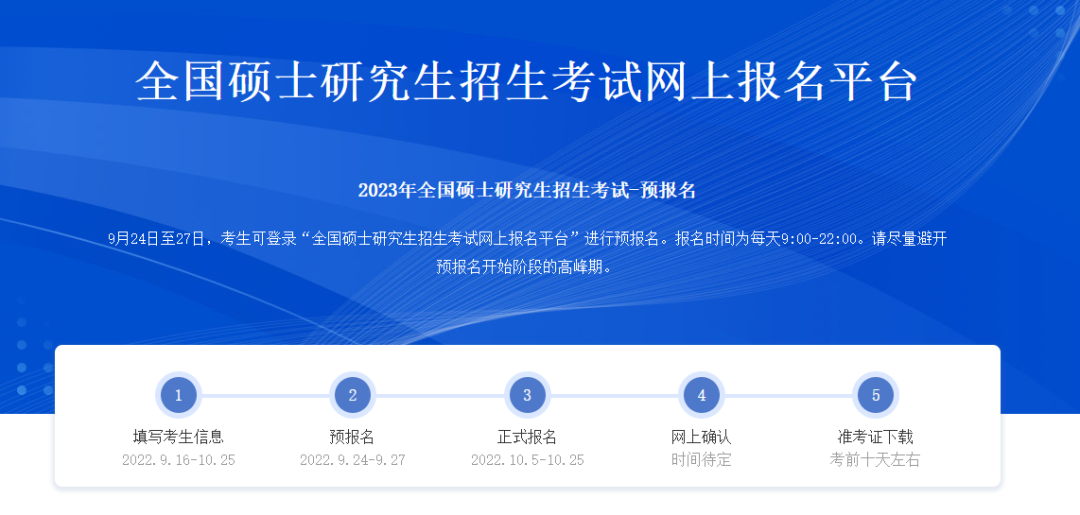 全国硕士研究生招生考试网上报名平台

2023年全国硕士研究生招生考试-预报名

9月24日至27日，考生可登录“全国硕士研究生招生考试网上报名平台”进行预报名。报名时间为每天9:00-22:00。请尽量避开预报名开始阶段的高峰期。

1
填写考生信息
2022.9.16-10.25

2
预报名
2022.9.24-9.27

3
正式报名
2022.10.5-10.25

4
网上确认
时间待定

5
准考证下载
考前十天左右